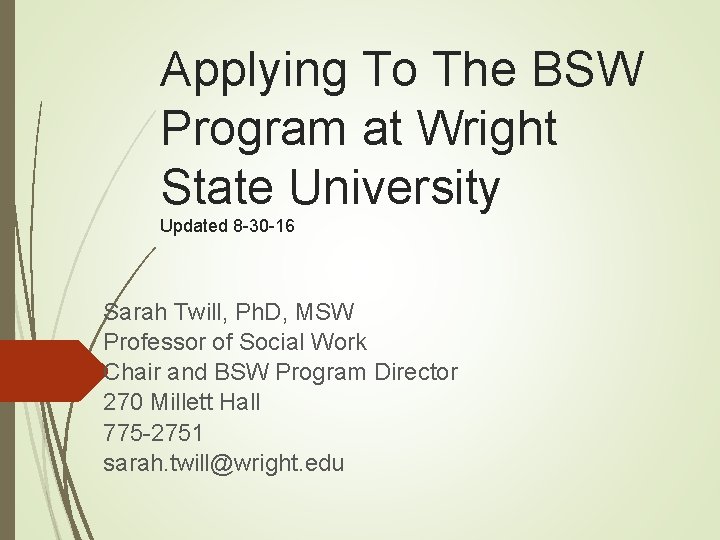 Applying To The BSW Program at Wright State University
Updated 8-30-16

Sarah Twill, PhD, MSW
Professor of Social Work
Chair and BSW Program Director
270 Millett Hall
775-2751
sarah.twill@wright.edu